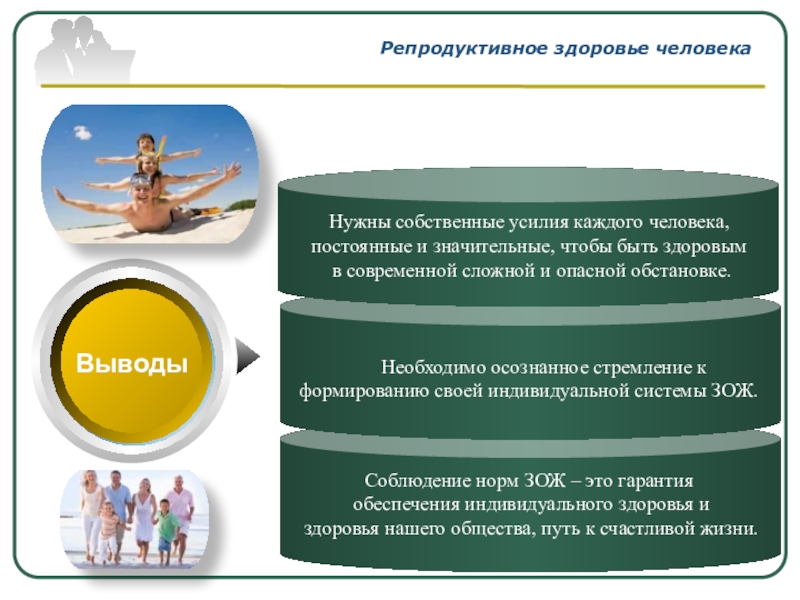 Репродуктивное здоровье человека

Выводы

Нужны собственные усилия каждого человека, постоянные и значительные, чтобы быть здоровым в современной сложной и опасной обстановке.

Необходимо осознанное стремление к формированию своей индивидуальной системы ЗОЖ.

Соблюдение норм ЗОЖ – это гарантия обеспечения индивидуального здоровья и здоровья нашего общества, путь к счастливой жизни.